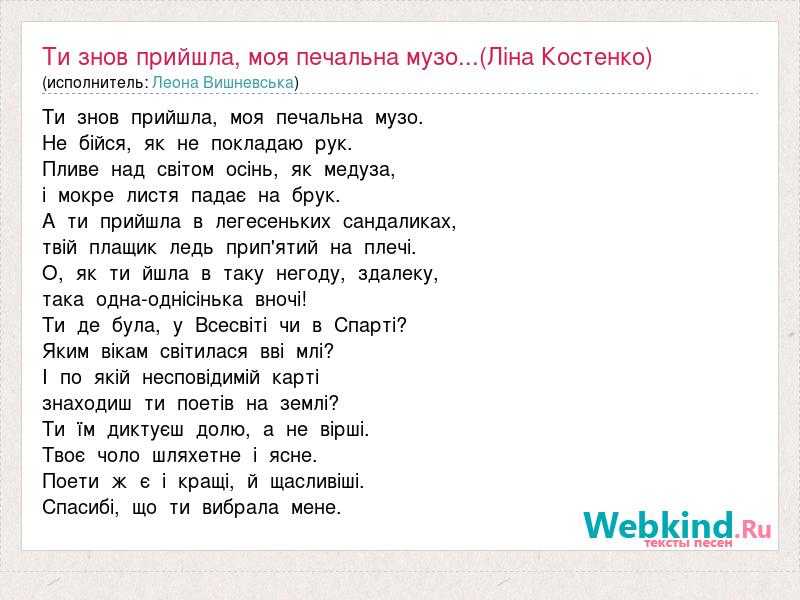 Ти знов прийшла, моя печальна музо...(Ліна Костенко)
(исполнитель: Леона Вишневська)

Ти знов прийшла, моя печальна музо.
Не бійся, як не покладаю рук.
Пливе над світом осінь, як медуза,
і мокре листя падає на брук.
А ти прийшла в легесеньких сандаликах,
твій плащик ледь прип'ятий на плечі.
О, як ти йшла в таку негоду, здалеку,
така одна-однісінька вночі!
Ти де була, у Всесвіті чи в Спарті?
Яким вікам світилася вві млі?
І по якій несповідимій карті
знаходиш ти поетів на землі?
Ти їм диктуєш долю, а не вірші.
Твоє чоло шляхетне і ясне.
Поети ж є і кращі, й щасливіші.
Спасибі, що ти вибрала мене.

Webkind.Ru
тексты песен